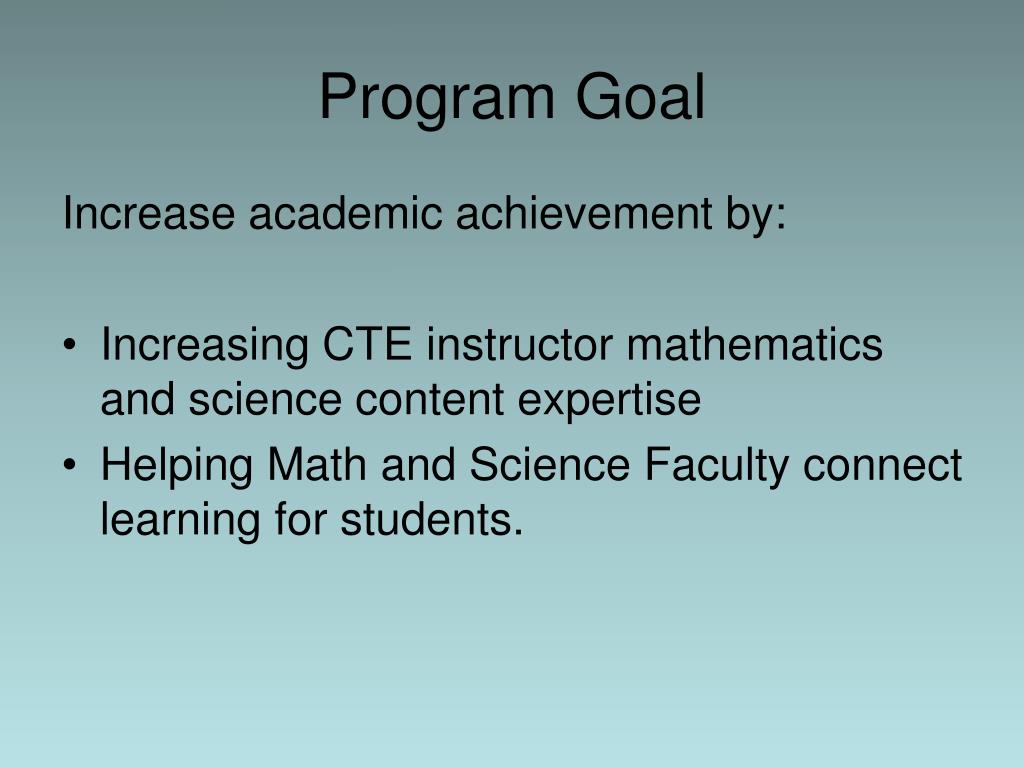 Program Goal

Increase academic achievement by:

• Increasing CTE instructor mathematics and science content expertise
• Helping Math and Science Faculty connect learning for students.